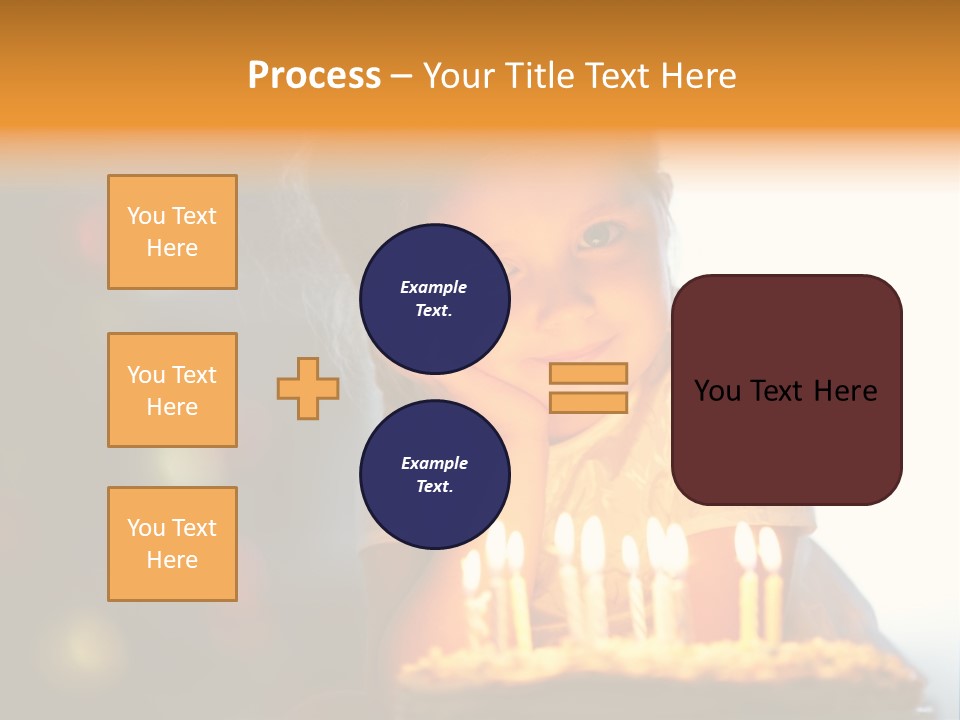 Process – Your Title Text Here

You Text Here

You Text Here

You Text Here

Example Text.

Example Text.

You Text Here